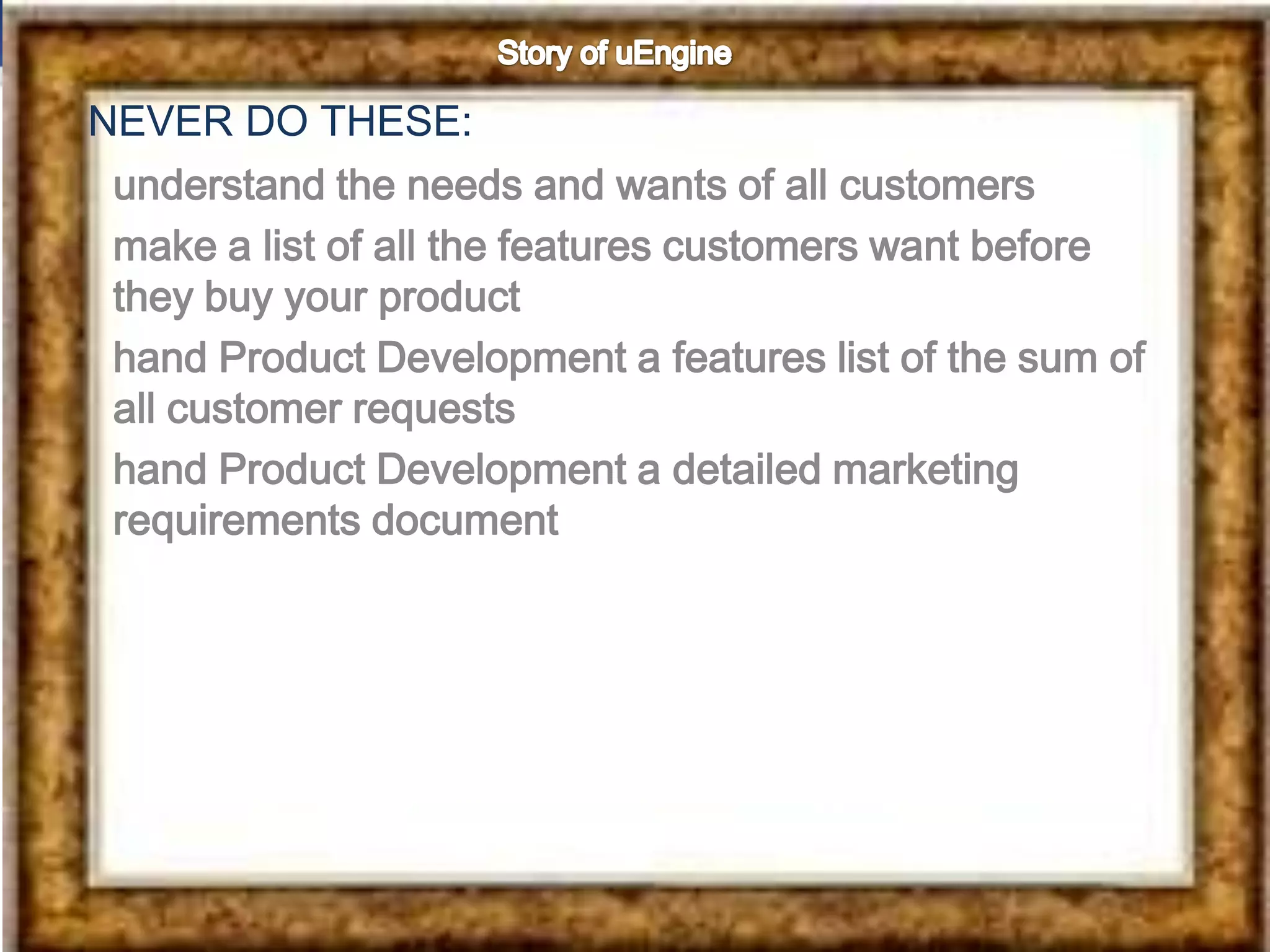 Story of uEngine

NEVER DO THESE:

understand the needs and wants of all customers

make a list of all the features customers want before they buy your product

hand Product Development a features list of the sum of all customer requests

hand Product Development a detailed marketing requirements document